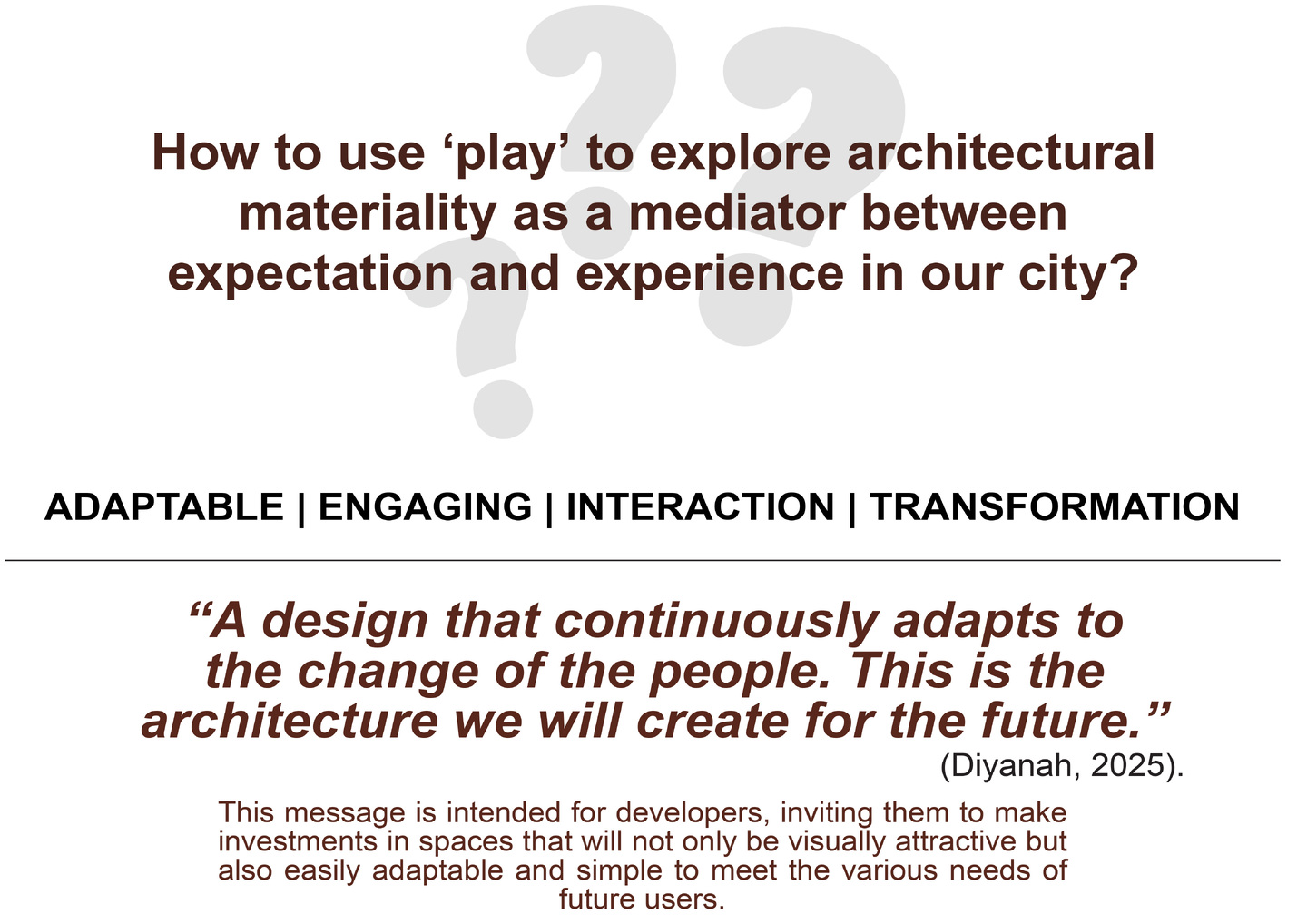 How to use ‘play’ to explore architectural materiality as a mediator between expectation and experience in our city?

ADAPTABLE | ENGAGING | INTERACTION | TRANSFORMATION

“A design that continuously adapts to the change of the people. This is the architecture we will create for the future.”

(Diyanah, 2025).

This message is intended for developers, inviting them to make investments in spaces that will not only be visually attractive but also easily adaptable and simple to meet the various needs of future users.